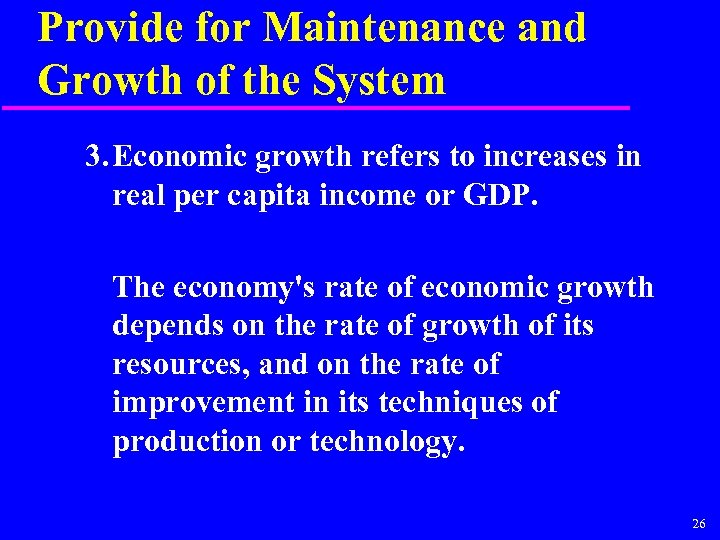 Provide for Maintenance and Growth of the System

3. Economic growth refers to increases in real per capita income or GDP.

The economy's rate of economic growth depends on the rate of growth of its resources, and on the rate of improvement in its techniques of production or technology.

26